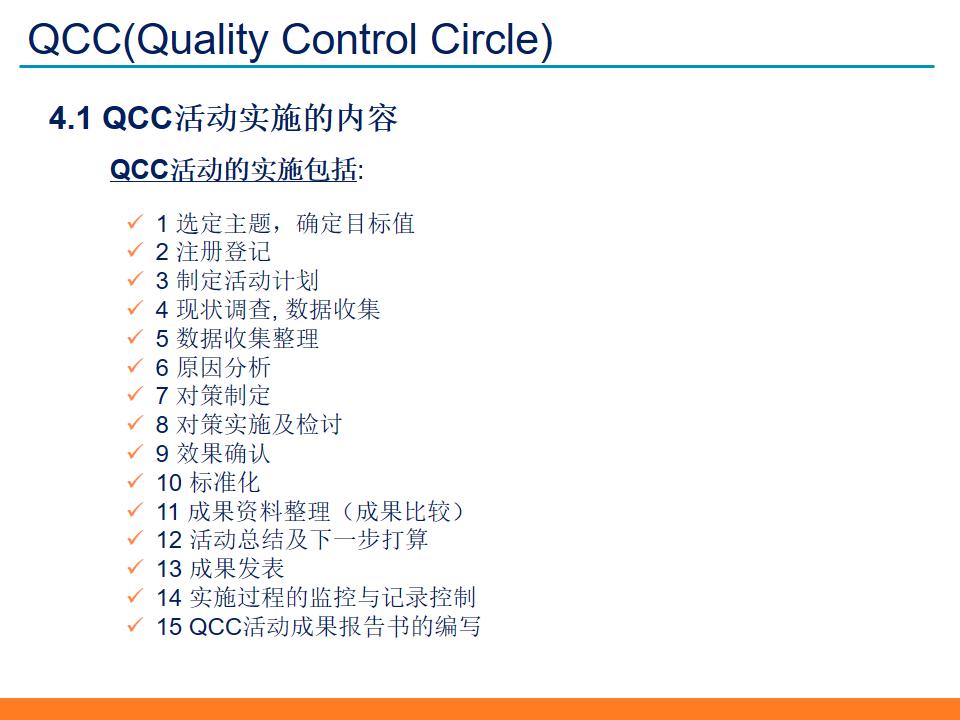 QCC(Quality Control Circle)

4.1 QCC活动实施的内容

QCC活动的实施包括:

✓ 1 选定主题，确定目标值
✓ 2 注册登记
✓ 3 制定活动计划
✓ 4 现状调查, 数据收集
✓ 5 数据收集整理
✓ 6 原因分析
✓ 7 对策制定
✓ 8 对策实施及检讨
✓ 9 效果确认
✓ 10 标准化
✓ 11 成果资料整理（成果比较）
✓ 12 活动总结及下一步打算
✓ 13 成果发表
✓ 14 实施过程的监控与记录控制
✓ 15 QCC活动成果报告书的编写